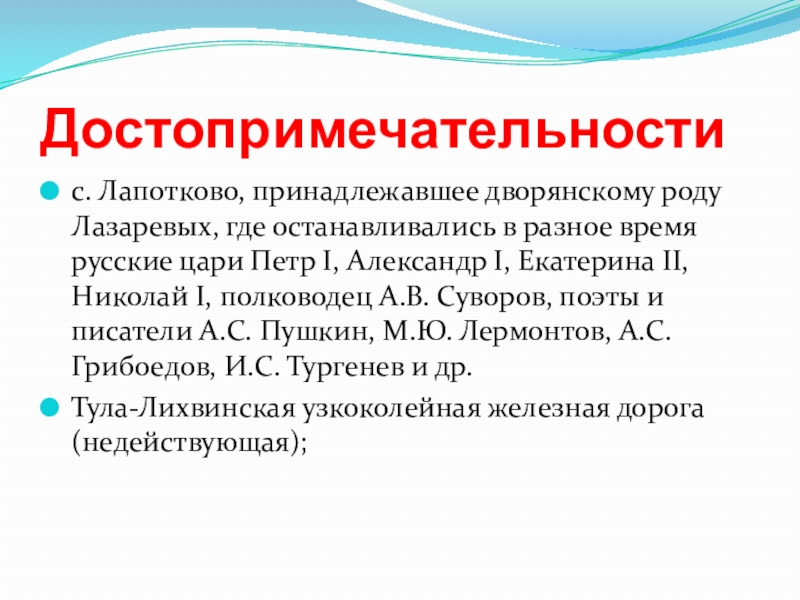 Достопримечательности

с. Лапотково, принадлежавшее дворянскому роду Лазаревых, где останавливались в разное время русские цари Петр I, Александр I, Екатерина II, Николай I, полководец А.В. Суворов, поэты и писатели А.С. Пушкин, М.Ю. Лермонтов, А.С. Грибоедов, И.С. Тургенев и др.

Тула-Лихвинская узкоколейная железная дорога (недействующая);